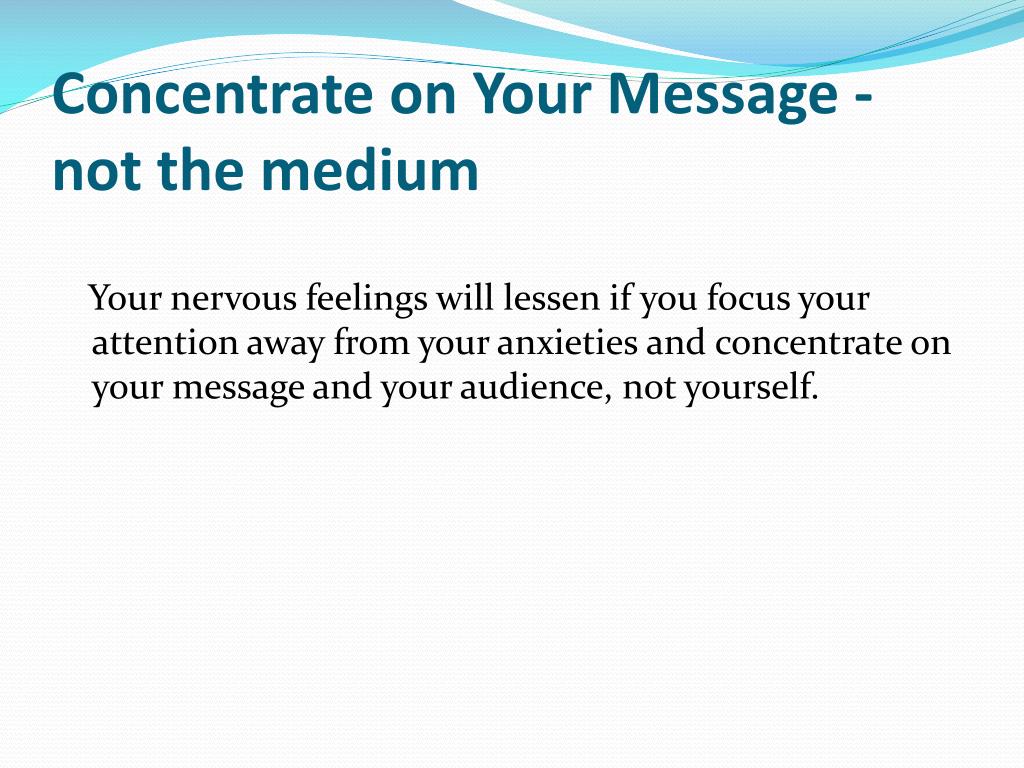 Concentrate on Your Message - not the medium

Your nervous feelings will lessen if you focus your attention away from your anxieties and concentrate on your message and your audience, not yourself.